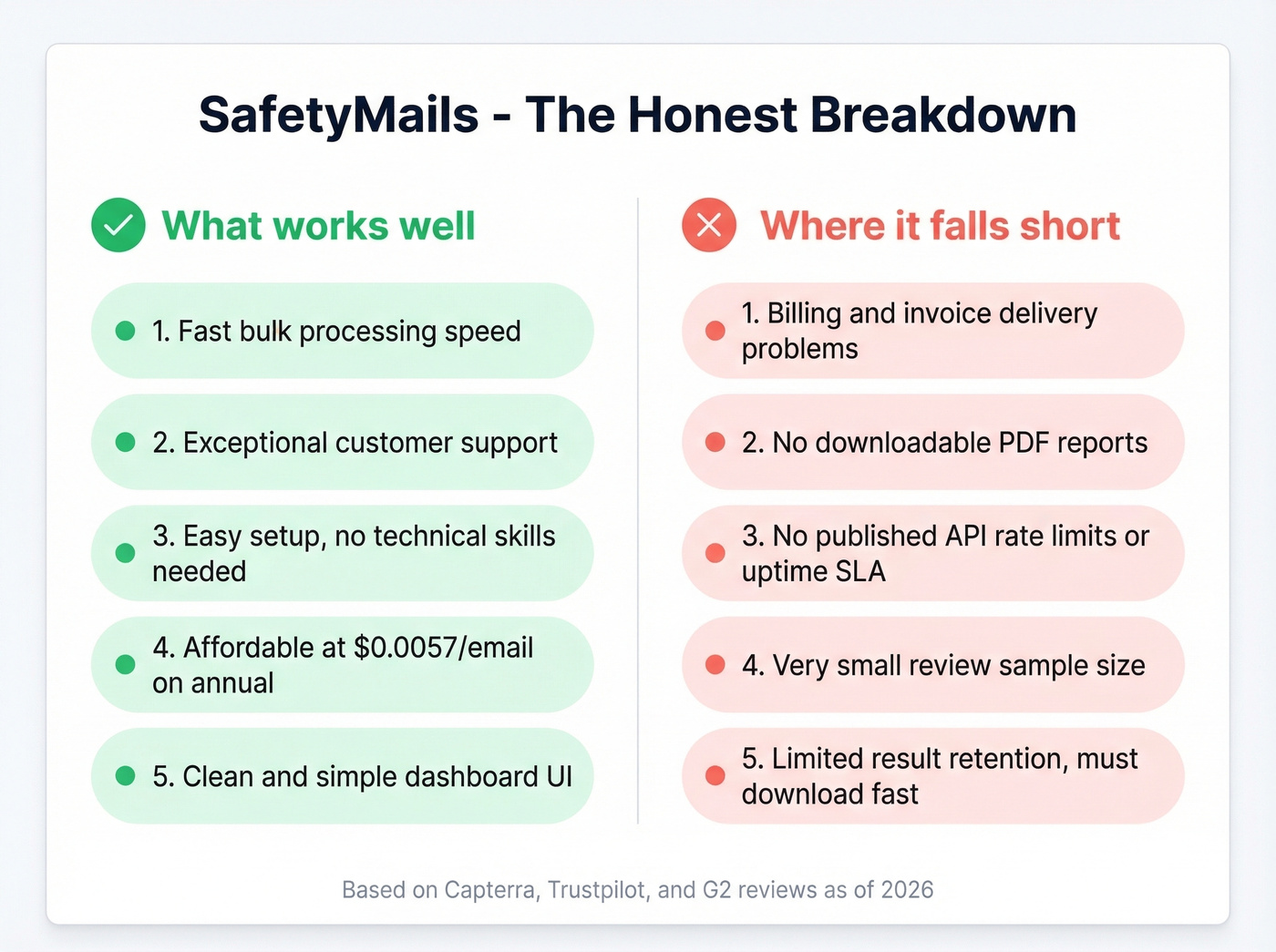 SafetyMails - The Honest Breakdown

What works well

1. Fast bulk processing speed

2. Exceptional customer support

3. Easy setup, no technical skills needed

4. Affordable at \$0.0057/email on annual

5. Clean and simple dashboard UI

Where it falls short

1. Billing and invoice delivery problems

2. No downloadable PDF reports

3. No published API rate limits or uptime SLA

4. Very small review sample size

5. Limited result retention, must download fast

Based on Capterra, Trustpilot, and G2 reviews as of 2026